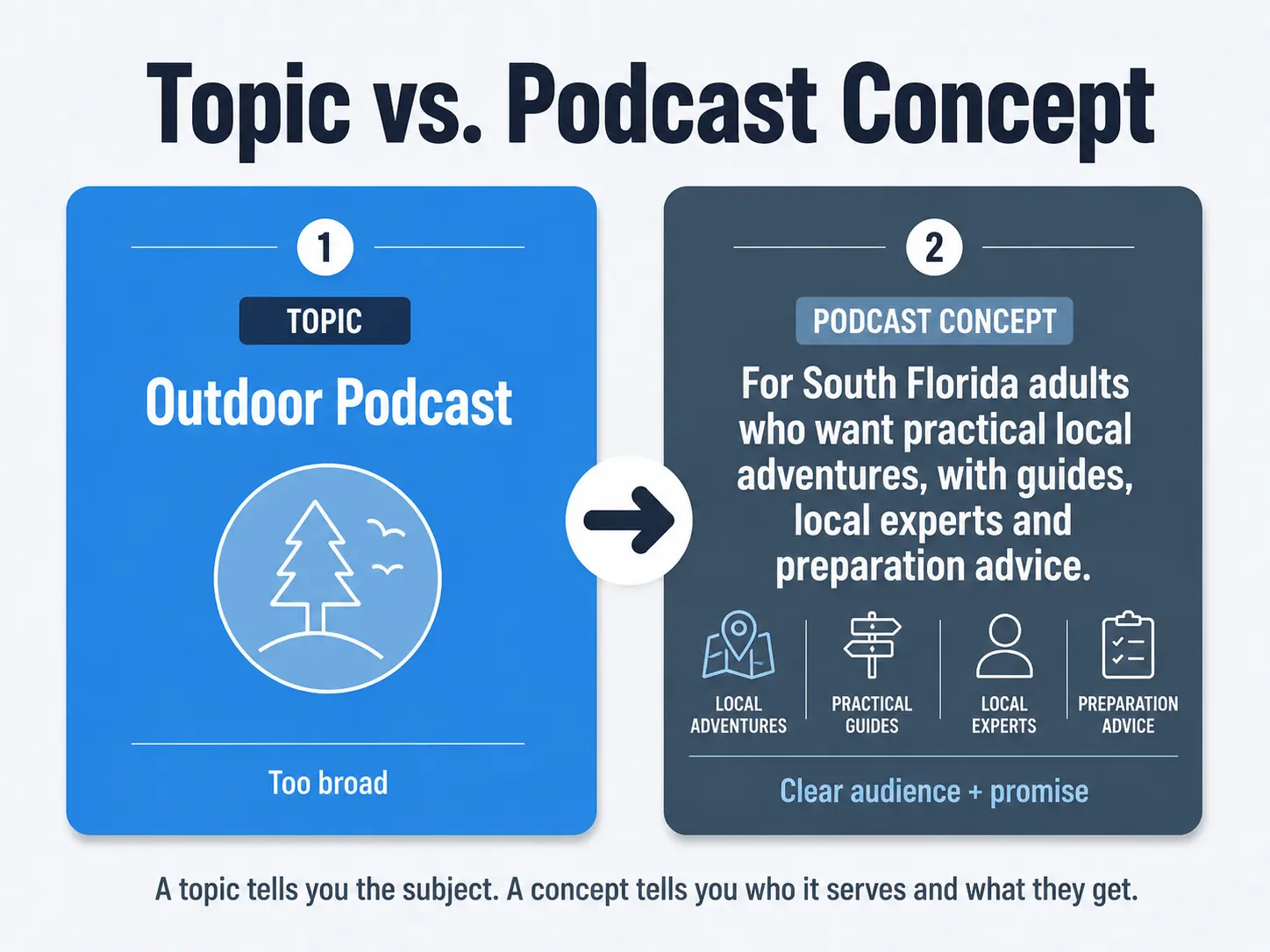 Topic vs. Podcast Concept

1

TOPIC

Outdoor Podcast

Too broad

2

PODCAST CONCEPT

For South Florida adults who want practical local adventures, with guides, local experts and preparation advice.

LOCAL ADVENTURES

PRACTICAL GUIDES

LOCAL EXPERTS

PREPARATION ADVICE

Clear audience + promise

A topic tells you the subject. A concept tells you who it serves and what they get.